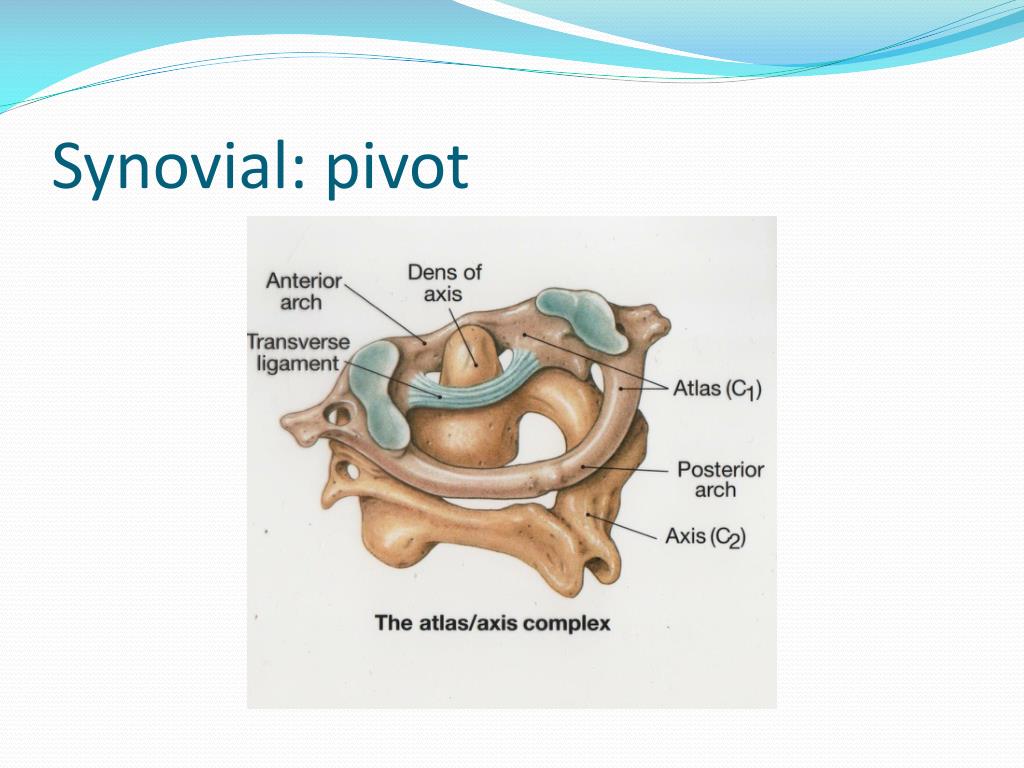 Synovial: pivot

Anterior arch

Dens of axis

Transverse ligament

Atlas ($C_1$)

Posterior arch

Axis ($C_2$)

The atlas/axis complex